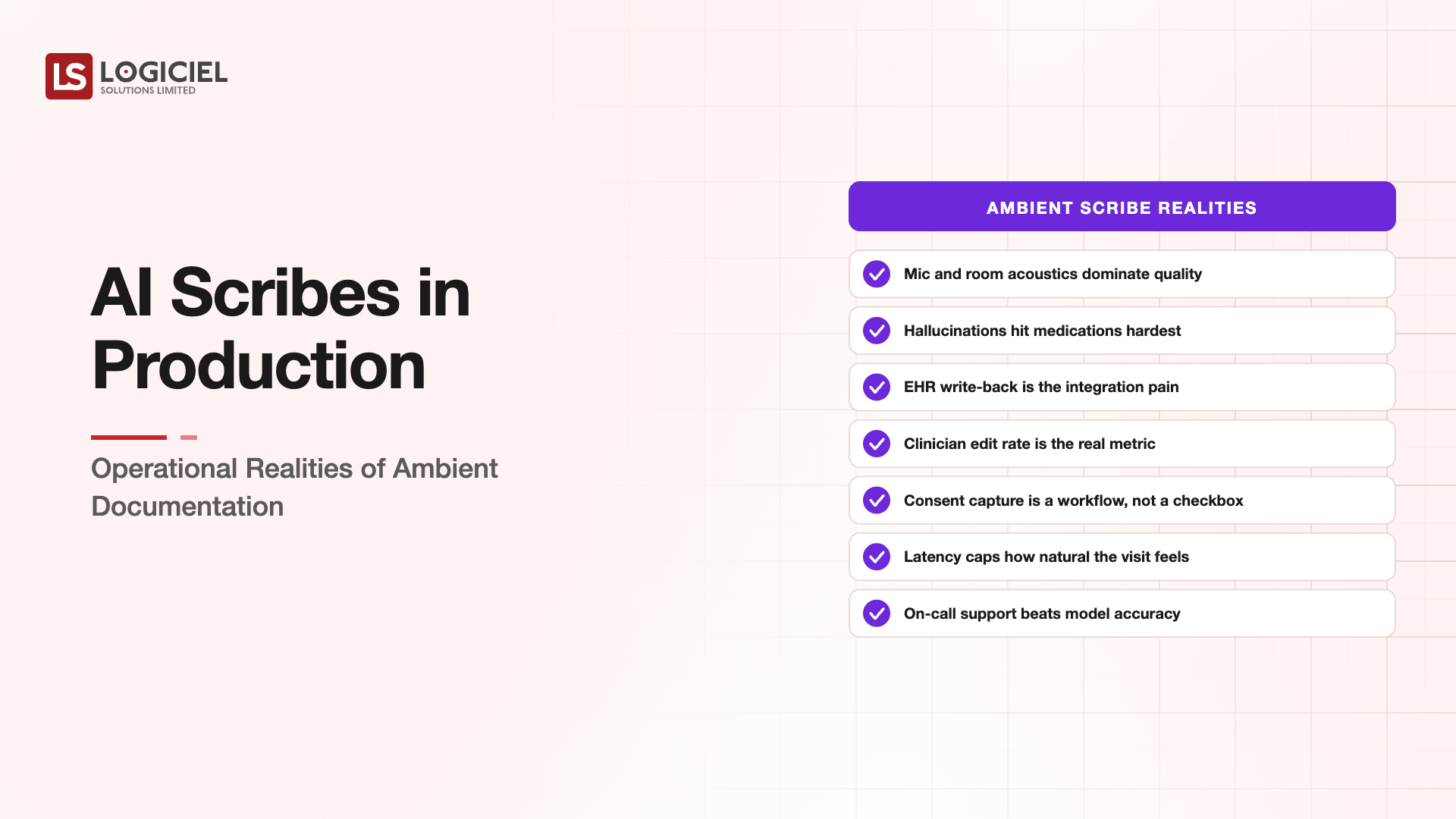 LS LOGICIEL
SOLUTIONS LIMITED

AI Scribes in Production

Operational Realities of Ambient Documentation

AMBIENT SCRIBE REALITIES

Mic and room acoustics dominate quality

Hallucinations hit medications hardest

EHR write-back is the integration pain

Clinician edit rate is the real metric

Consent capture is a workflow, not a checkbox

Latency caps how natural the visit feels

On-call support beats model accuracy